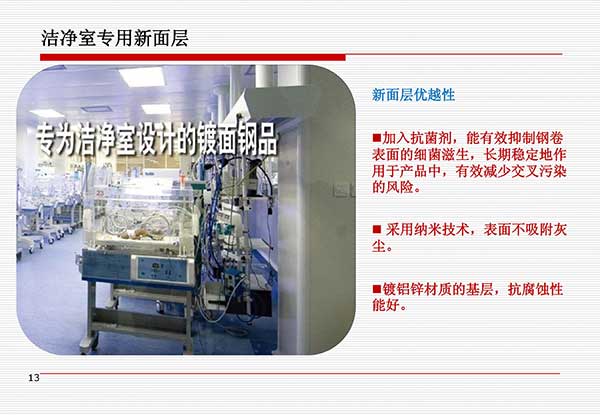 洁净室专用新面层

专为洁净室设计的镀面钢品

新面层优越性

■加入抗菌剂，能有效抑制钢卷表面的细菌滋生，长期稳定地作用于产品中，有效减少交叉污染的风险。

■ 采用纳米技术，表面不吸附灰尘。

■镀铝锌材质的基层，抗腐蚀性能好。

13